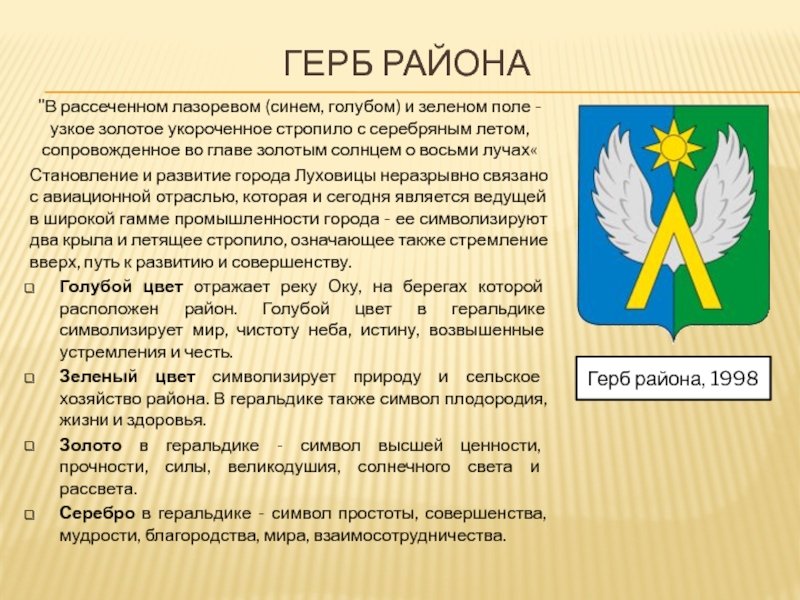 ГЕРБ РАЙОНА

"В рассеченном лазоревом (синем, голубом) и зеленом поле - узкое золотое укороченное стропило с серебряным летом, сопровожденное во главе золотым солнцем о восьми лучах«

Становление и развитие города Луховицы неразрывно связано с авиационной отраслью, которая и сегодня является ведущей в широкой гамме промышленности города - ее символизируют два крыла и летящее стропило, означающее также стремление вверх, путь к развитию и совершенству.

Голубой цвет отражает реку Оку, на берегах которой расположен район. Голубой цвет в геральдике символизирует мир, чистоту неба, истину, возвышенные устремления и честь.

Зеленый цвет символизирует природу и сельское хозяйство района. В геральдике также символ плодородия, жизни и здоровья.

Золото в геральдике - символ высшей ценности, прочности, силы, великодушия, солнечного света и рассвета.

Серебро в геральдике - символ простоты, совершенства, мудрости, благородства, мира, взаимосотрудничества.

Герб района, 1998